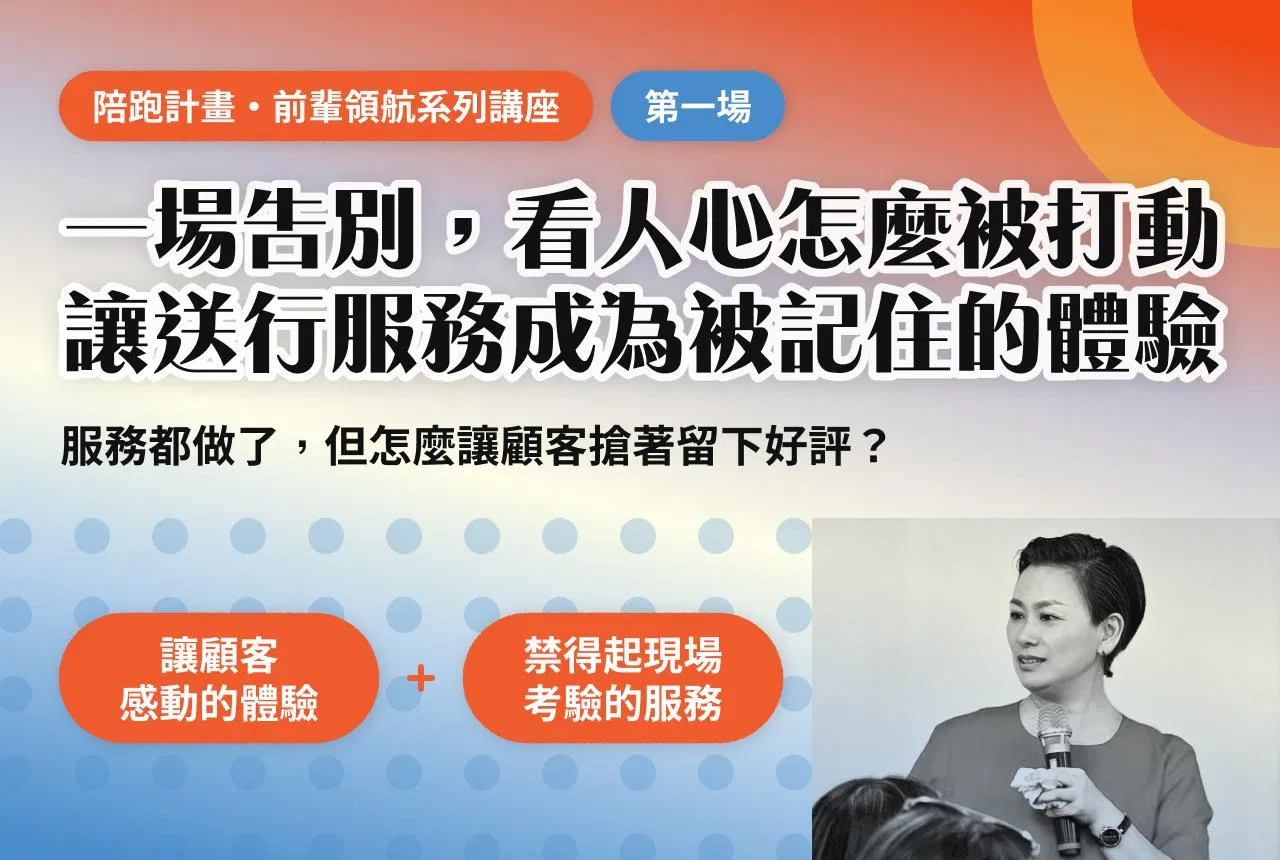 陪跑計畫・前輩領航系列講座

第一場

一場告別，看人心怎麼被打動
讓送行服務成為被記住的體驗

服務都做了，但怎麼讓顧客搶著留下好評？

讓顧客
感動的體驗

+

禁得起現場
考驗的服務